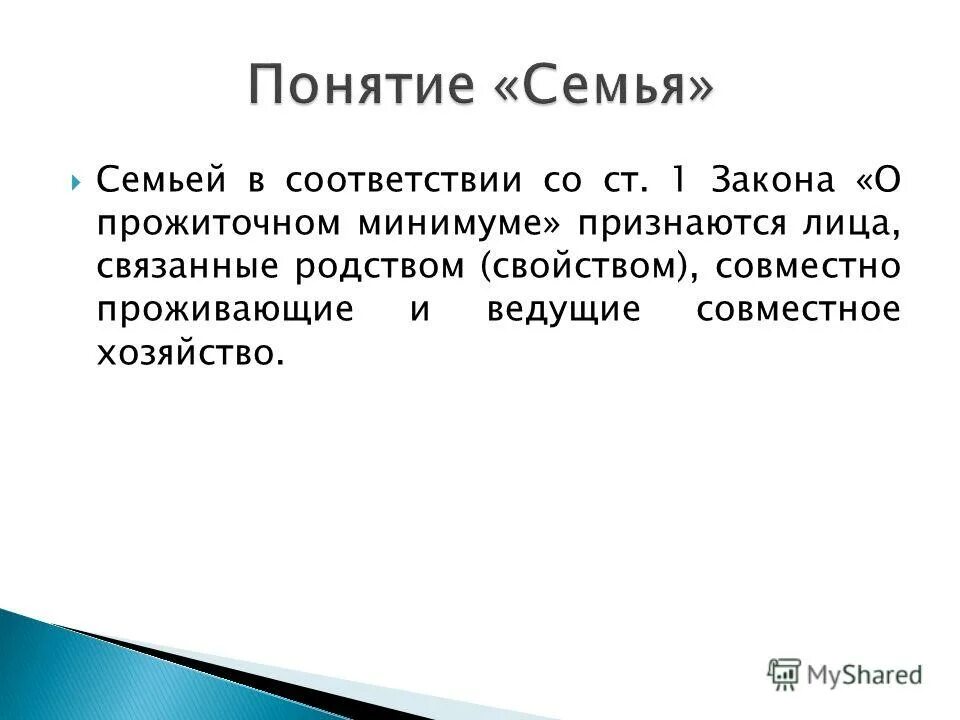 Понятие «Семья»

Семьей в соответствии со ст. 1 Закона «О прожиточном минимуме» признаются лица, связанные родством (свойством), совместно проживающие и ведущие совместное хозяйство.

MyShared